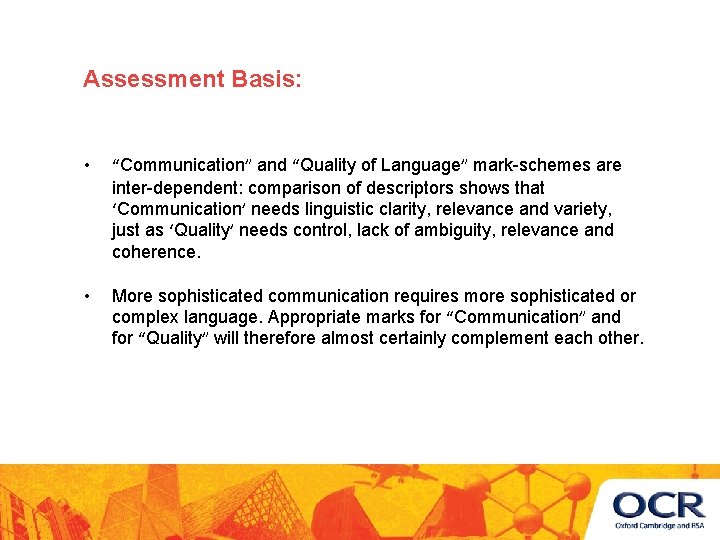 Assessment Basis:

• “Communication” and “Quality of Language” mark-schemes are inter-dependent: comparison of descriptors shows that ‘Communication’ needs linguistic clarity, relevance and variety, just as ‘Quality’ needs control, lack of ambiguity, relevance and coherence.

• More sophisticated communication requires more sophisticated or complex language. Appropriate marks for “Communication” and for “Quality” will therefore almost certainly complement each other.

OCR
Oxford Cambridge and RSA